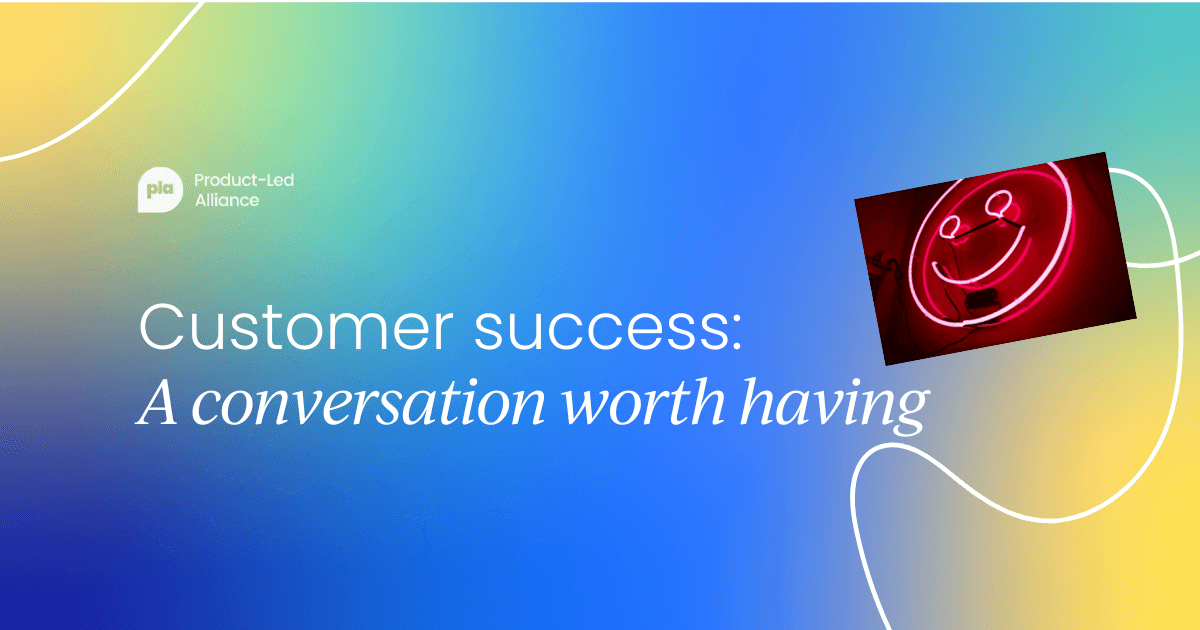 pla Product-Led Alliance

Customer success:
A conversation worth having